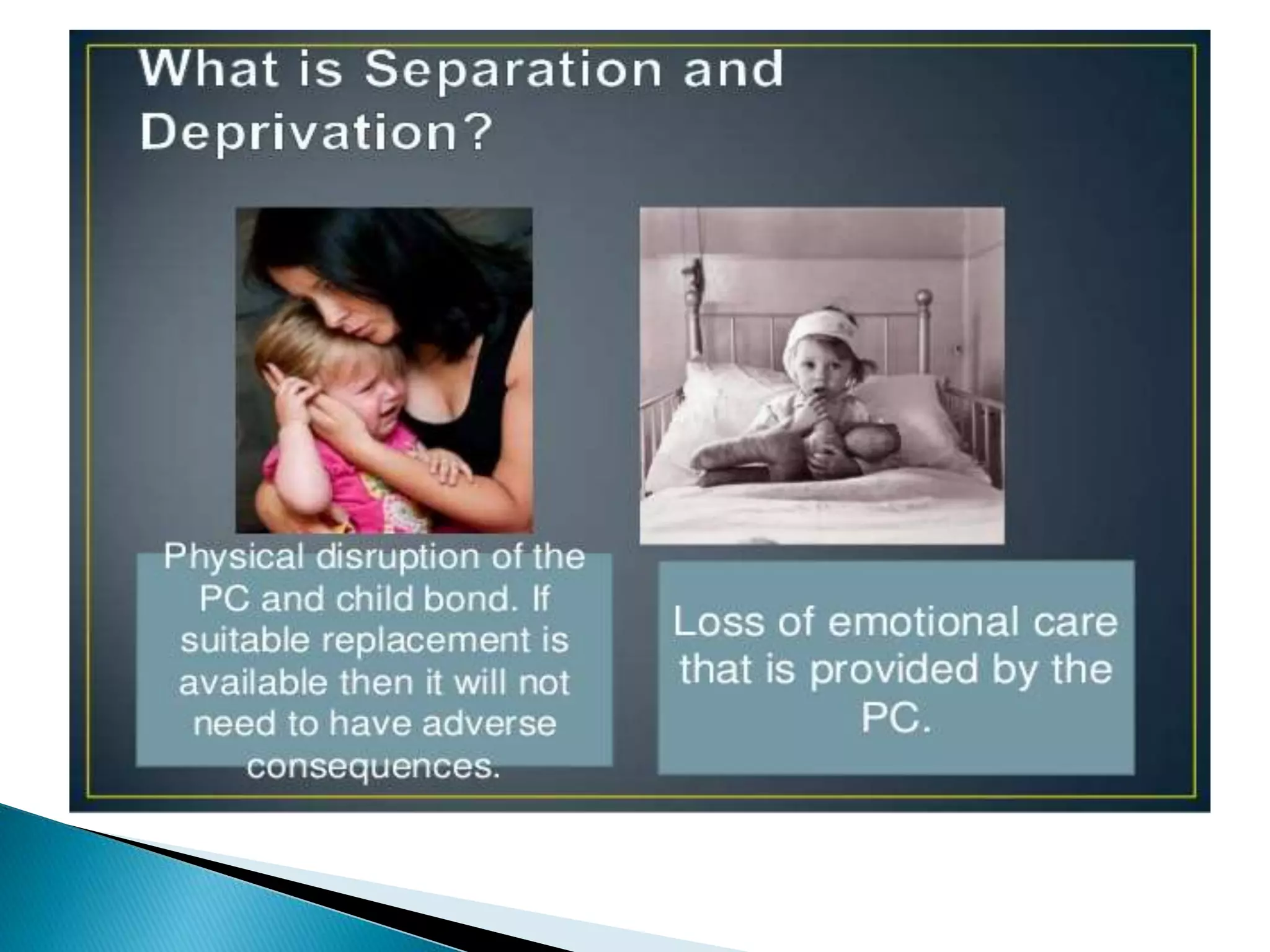 What is Separation and Deprivation?

Physical disruption of the PC and child bond. If suitable replacement is available then it will not need to have adverse consequences.

Loss of emotional care that is provided by the PC.